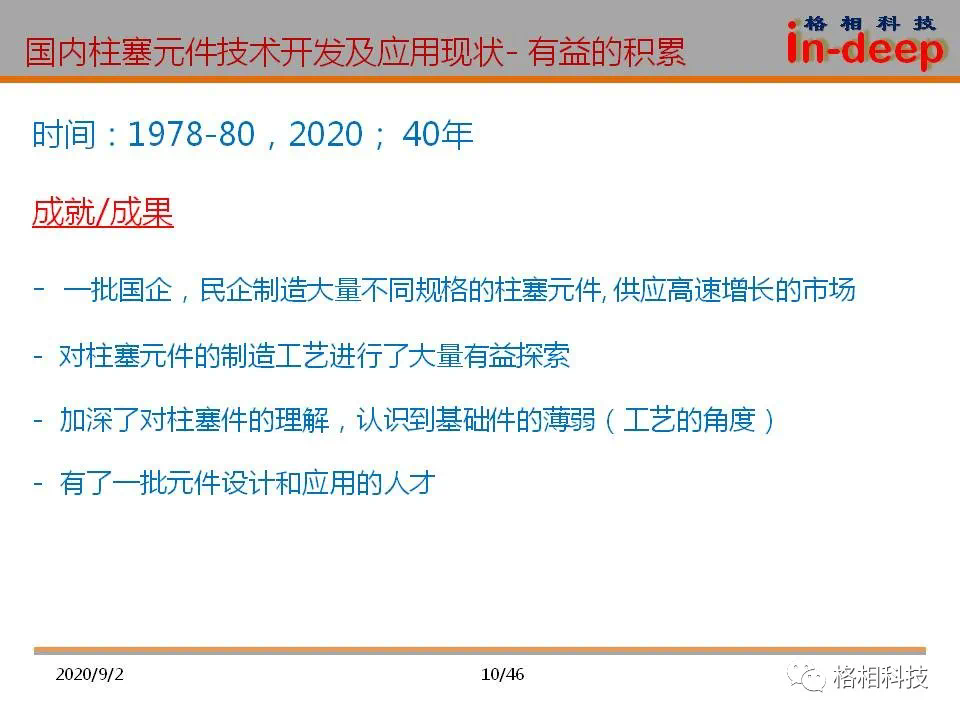 国内柱塞元件技术开发及应用现状- 有益的积累

格相科技
in-deep

时间：1978-80，2020； 40年

成就/成果

- 一批国企，民企制造大量不同规格的柱塞元件, 供应高速增长的市场

- 对柱塞元件的制造工艺进行了大量有益探索

- 加深了对柱塞件的理解，认识到基础件的薄弱（工艺的角度）

- 有了一批元件设计和应用的人才

2020/9/2

10/46

格相科技